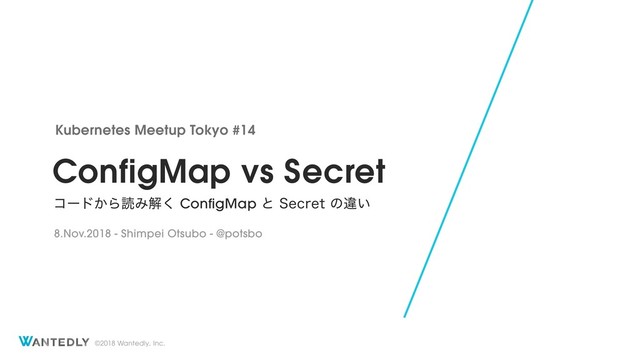 Kubernetes Meetup Tokyo #14

ConfigMap vs Secret

コードから読み解く ConfigMap と Secret の違い

8.Nov.2018 - Shimpei Otsubo - @potsbo

WANTEDLY ©2018 Wantedly, Inc.